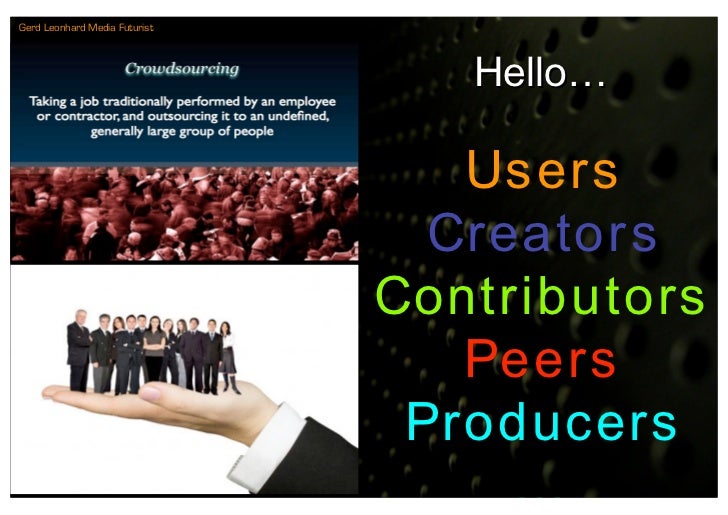 Gerd Leonhard Media Futurist

Crowdsourcing

Taking a job traditionally performed by an employee or contractor, and outsourcing it to an undefined, generally large group of people

Hello…

Users
Creators
Contributors
Peers
Producers